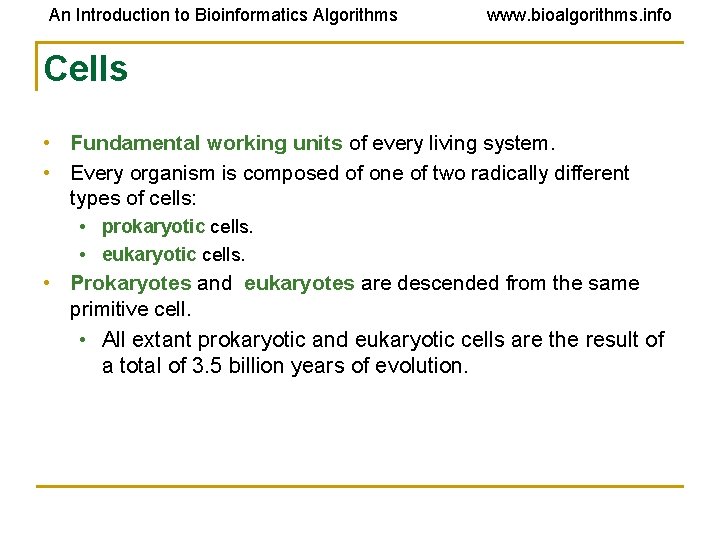 An Introduction to Bioinformatics Algorithms www.bioalgorithms.info

Cells

• Fundamental working units of every living system.
• Every organism is composed of one of two radically different types of cells:
  • prokaryotic cells.
  • eukaryotic cells.
• Prokaryotes and eukaryotes are descended from the same primitive cell.
  • All extant prokaryotic and eukaryotic cells are the result of a total of 3.5 billion years of evolution.